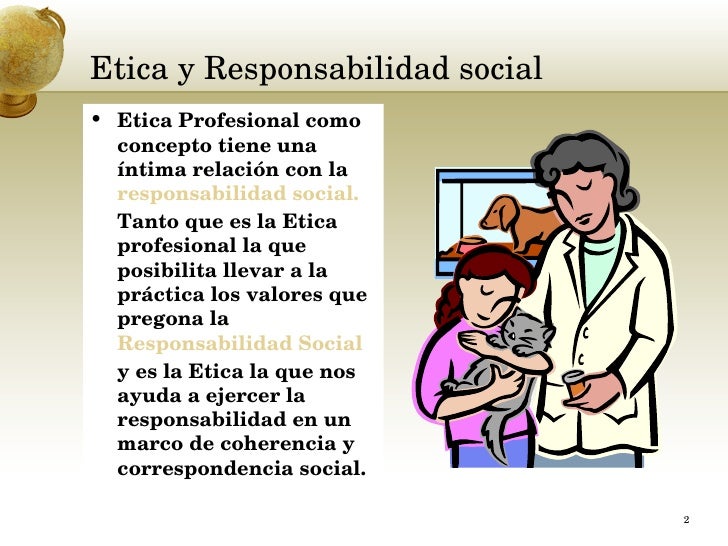 Etica y Responsabilidad social

• Etica Profesional como concepto tiene una íntima relación con la responsabilidad social.

Tanto que es la Etica profesional la que posibilita llevar a la práctica los valores que pregona la Responsabilidad Social

y es la Etica la que nos ayuda a ejercer la responsabilidad en un marco de coherencia y correspondencia social.

2